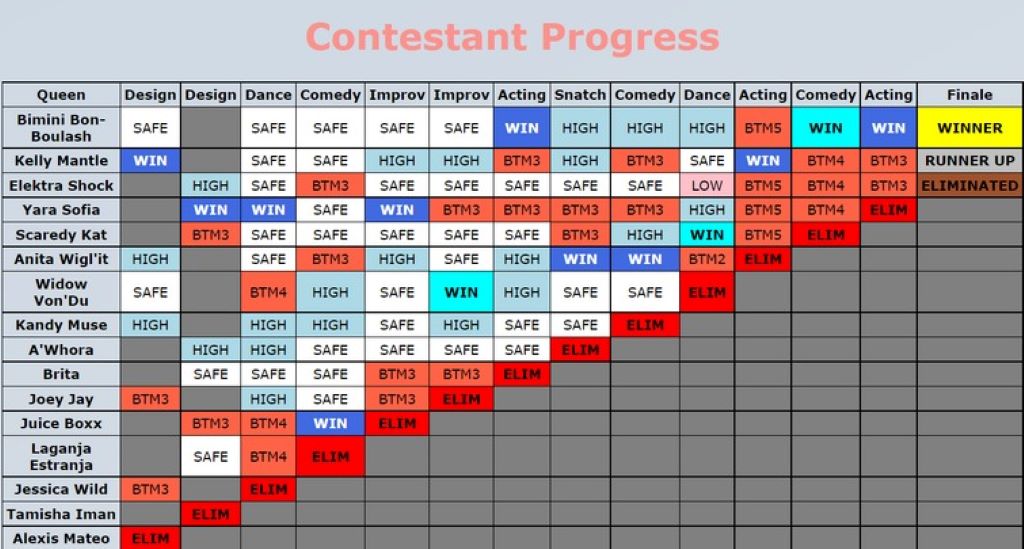 Contestant Progress

| Queen | Design | Design | Dance | Comedy | Improv | Improv | Acting | Snatch | Comedy | Dance | Acting | Comedy | Acting | Finale |
|---|---|---|---|---|---|---|---|---|---|---|---|---|---|---|
| Bimini Bon-Boulash | SAFE | | SAFE | SAFE | SAFE | SAFE | WIN | HIGH | HIGH | HIGH | BTM5 | WIN | WIN | WINNER |
| Kelly Mantle | WIN | | SAFE | SAFE | HIGH | HIGH | BTM3 | HIGH | BTM3 | SAFE | WIN | BTM4 | BTM3 | RUNNER UP |
| Elektra Shock | | HIGH | SAFE | BTM3 | SAFE | SAFE | SAFE | SAFE | SAFE | LOW | BTM5 | BTM4 | BTM3 | ELIMINATED |
| Yara Sofia | | WIN | WIN | SAFE | WIN | BTM3 | BTM3 | BTM3 | BTM3 | HIGH | BTM5 | BTM4 | ELIM | |
| Scaredy Kat | | BTM3 | SAFE | SAFE | SAFE | SAFE | SAFE | BTM3 | HIGH | WIN | BTM5 | ELIM | | |
| Anita Wigl'it | HIGH | | SAFE | BTM3 | HIGH | SAFE | HIGH | WIN | WIN | BTM2 | ELIM | | | |
| Widow Von'Du | SAFE | | BTM4 | HIGH | SAFE | WIN | HIGH | SAFE | SAFE | ELIM | | | | |
| Kandy Muse | HIGH | | HIGH | HIGH | SAFE | HIGH | SAFE | SAFE | ELIM | | | | | |
| A'Whora | | HIGH | HIGH | SAFE | SAFE | SAFE | SAFE | ELIM | | | | | | |
| Brita | | SAFE | SAFE | SAFE | BTM3 | BTM3 | ELIM | | | | | | | |
| Joey Jay | BTM3 | | HIGH | SAFE | BTM3 | ELIM | | | | | | | | |
| Juice Boxx | | BTM3 | BTM4 | WIN | ELIM | | | | | | | | | |
| Laganja Estranja | | SAFE | BTM4 | ELIM | | | | | | | | | | |
| Jessica Wild | BTM3 | | ELIM | | | | | | | | | | | |
| Tamisha Iman | | ELIM | | | | | | | | | | | | |
| Alexis Mateo | ELIM | | | | | | | | | | | | | |